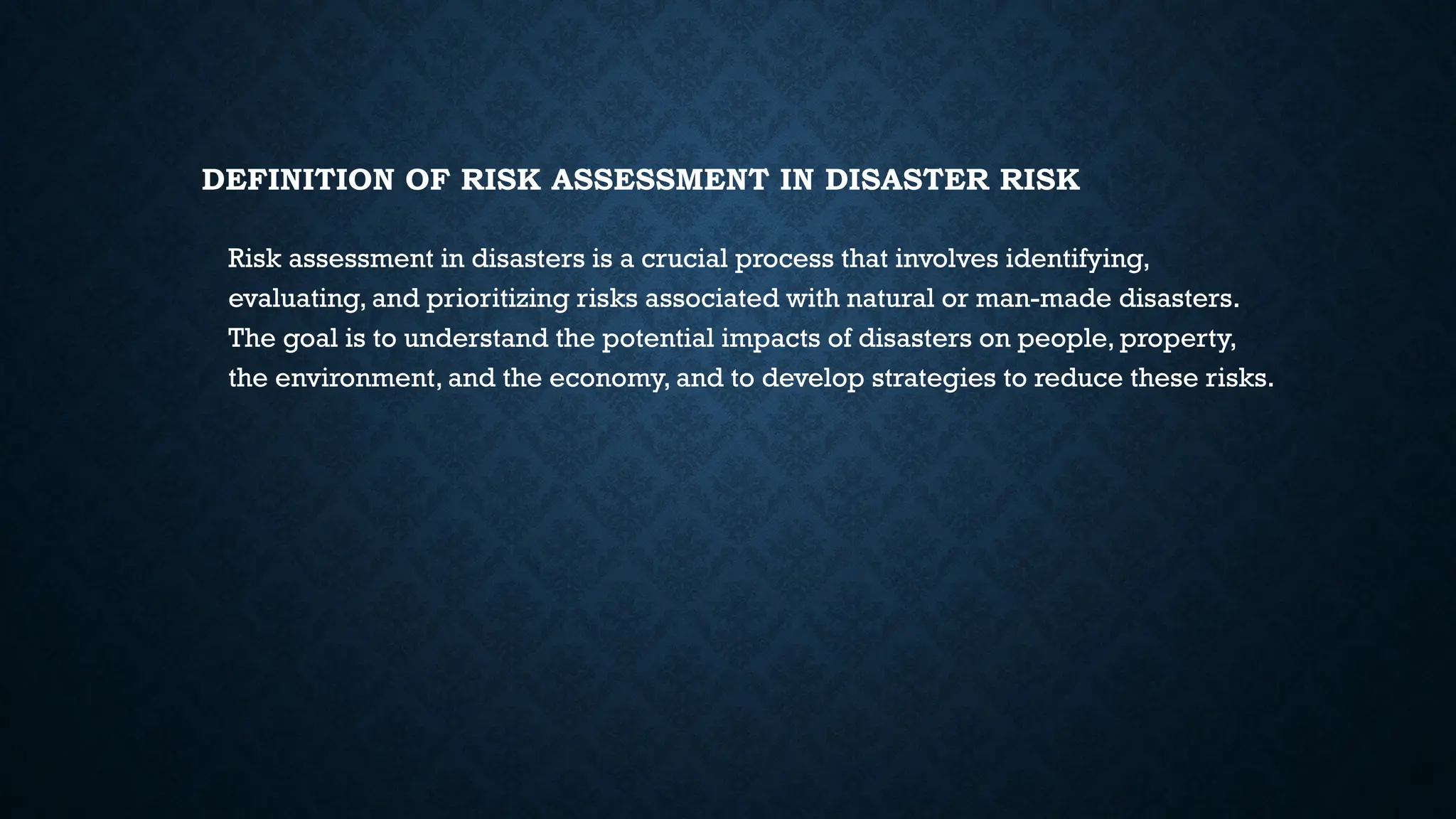 DEFINITION OF RISK ASSESSMENT IN DISASTER RISK

Risk assessment in disasters is a crucial process that involves identifying, evaluating, and prioritizing risks associated with natural or man-made disasters. The goal is to understand the potential impacts of disasters on people, property, the environment, and the economy, and to develop strategies to reduce these risks.